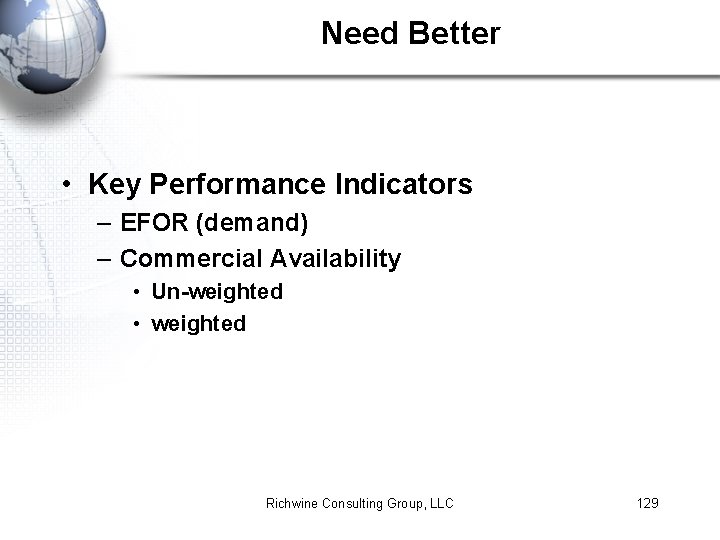 Need Better

• Key Performance Indicators
– EFOR (demand)
– Commercial Availability
• Un-weighted
• weighted

Richwine Consulting Group, LLC

129